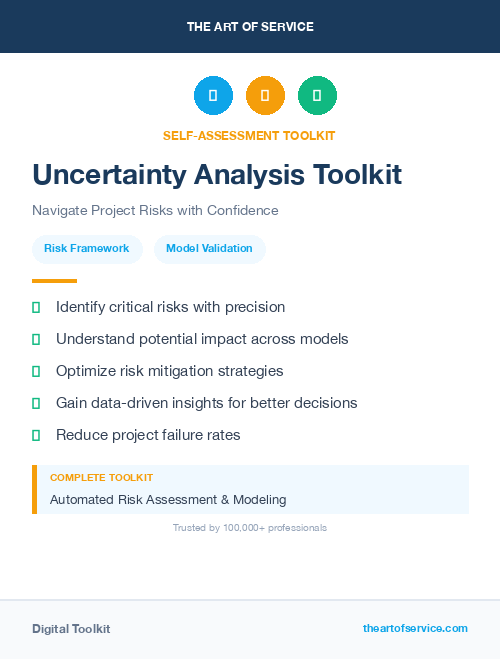 THE ART OF SERVICE

SELF-ASSESSMENT TOOLKIT

Uncertainty Analysis Toolkit

Navigate Project Risks with Confidence

Risk Framework

Model Validation

Identify critical risks with precision

Understand potential impact across models

Optimize risk mitigation strategies

Gain data-driven insights for better decisions

Reduce project failure rates

COMPLETE TOOLKIT

Automated Risk Assessment & Modeling

Trusted by 100,000+ professionals

Digital Toolkit

theartofservice.com